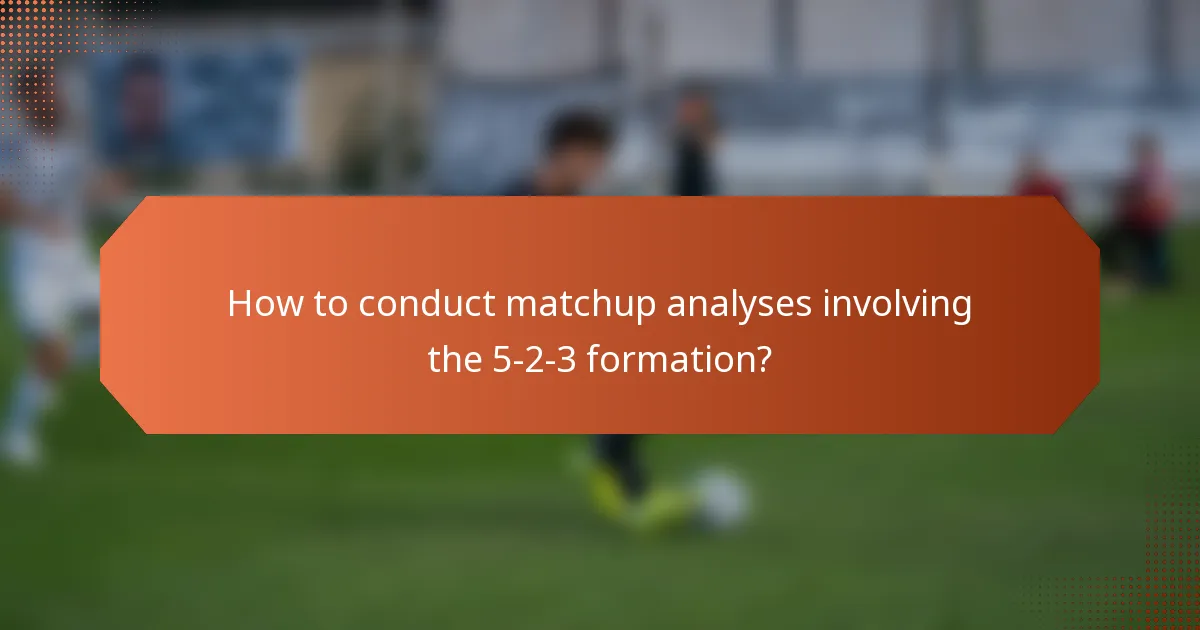 How to conduct matchup analyses involving the 5-2-3 formation?